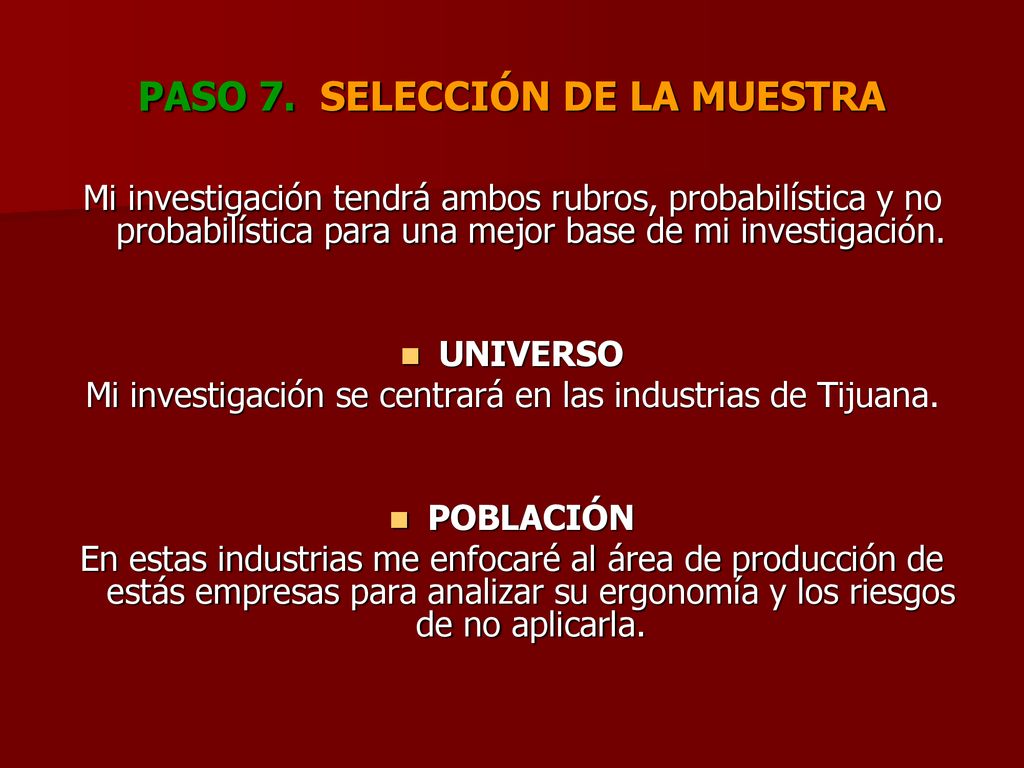 PASO 7. SELECCIÓN DE LA MUESTRA

Mi investigación tendrá ambos rubros, probabilística y no probabilística para una mejor base de mi investigación.

UNIVERSO
Mi investigación se centrará en las industrias de Tijuana.

POBLACIÓN
En estas industrias me enfocaré al área de producción de estás empresas para analizar su ergonomía y los riesgos de no aplicarla.